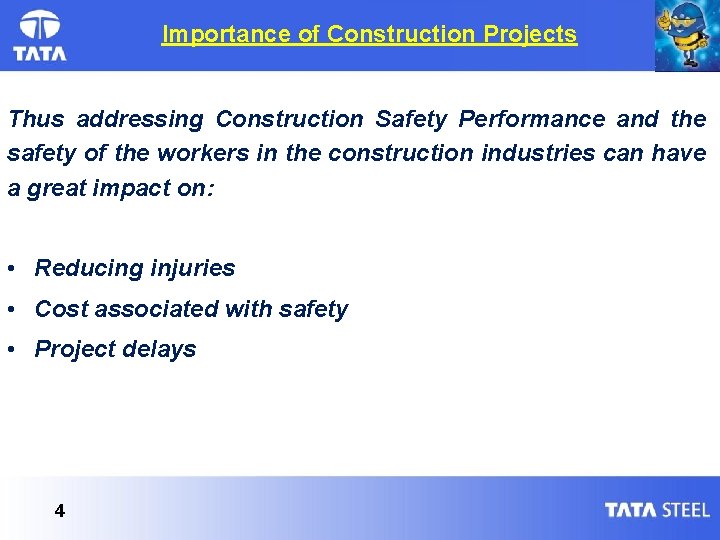 TATA

Importance of Construction Projects

Thus addressing Construction Safety Performance and the safety of the workers in the construction industries can have a great impact on:

• Reducing injuries
• Cost associated with safety
• Project delays

4

TATA STEEL